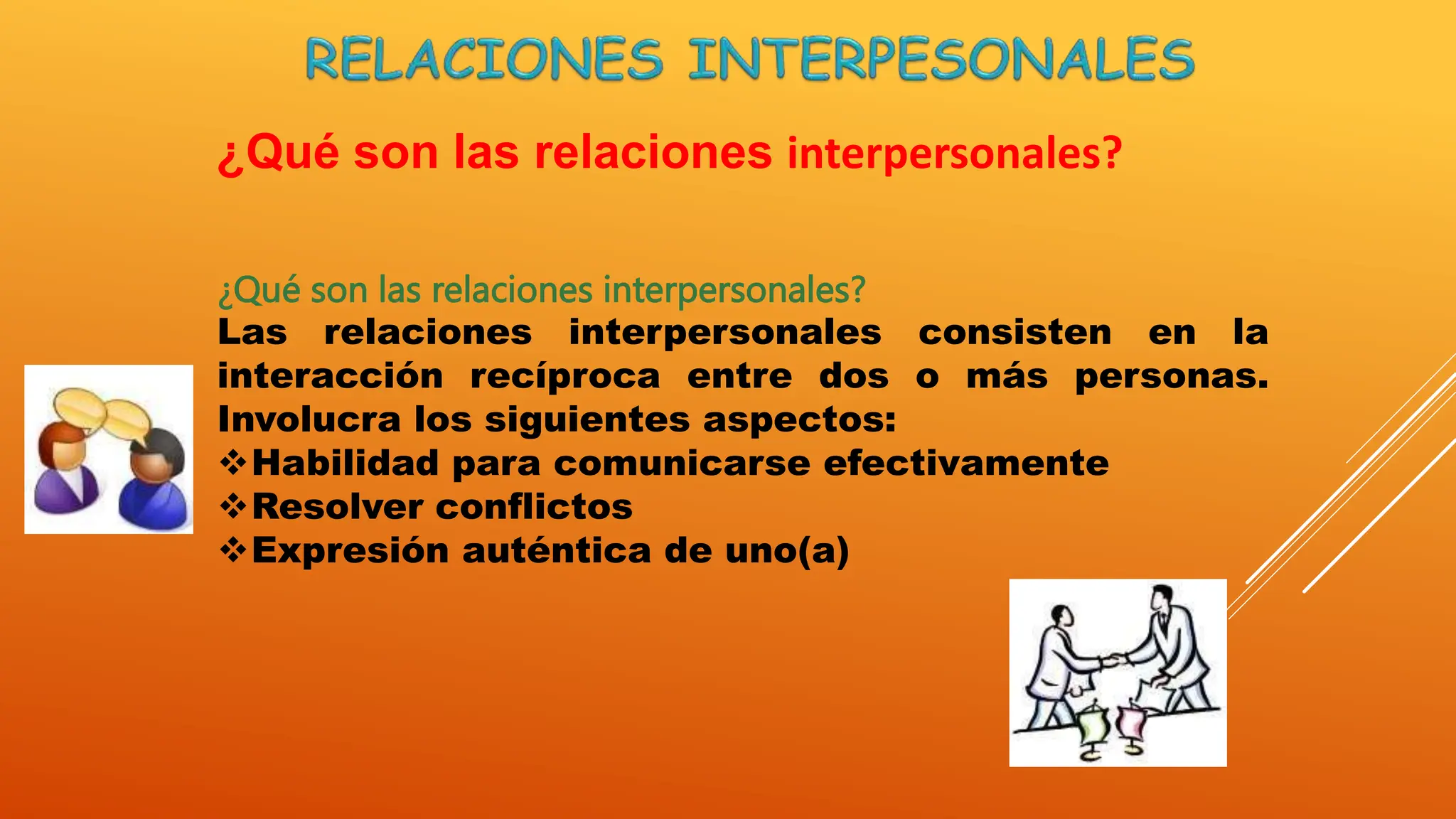 RELACIONES INTERPESONALES

¿Qué son las relaciones interpersonales?

¿Qué son las relaciones interpersonales?
Las relaciones interpersonales consisten en la interacción recíproca entre dos o más personas. Involucra los siguientes aspectos:
❖Habilidad para comunicarse efectivamente
❖Resolver conflictos
❖Expresión auténtica de uno(a)